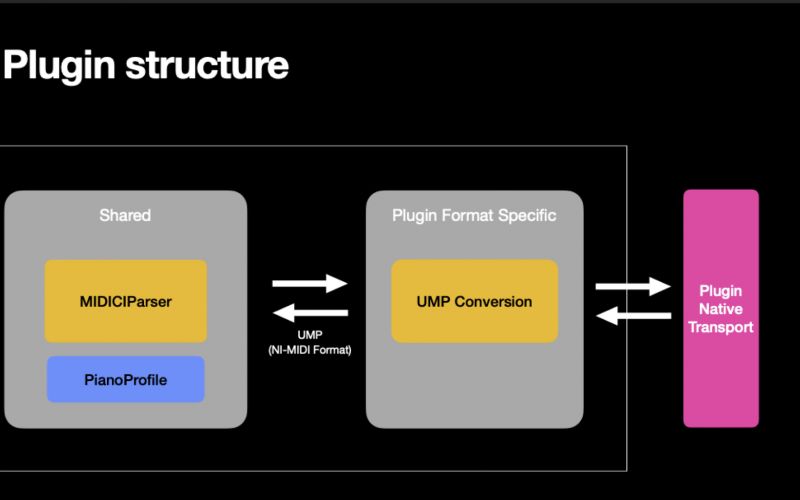 Plugin structure

Shared

MIDICIParser

PianoProfile

UMP
(NI-MIDI Format)

Plugin Format Specific

UMP Conversion

Plugin Native Transport